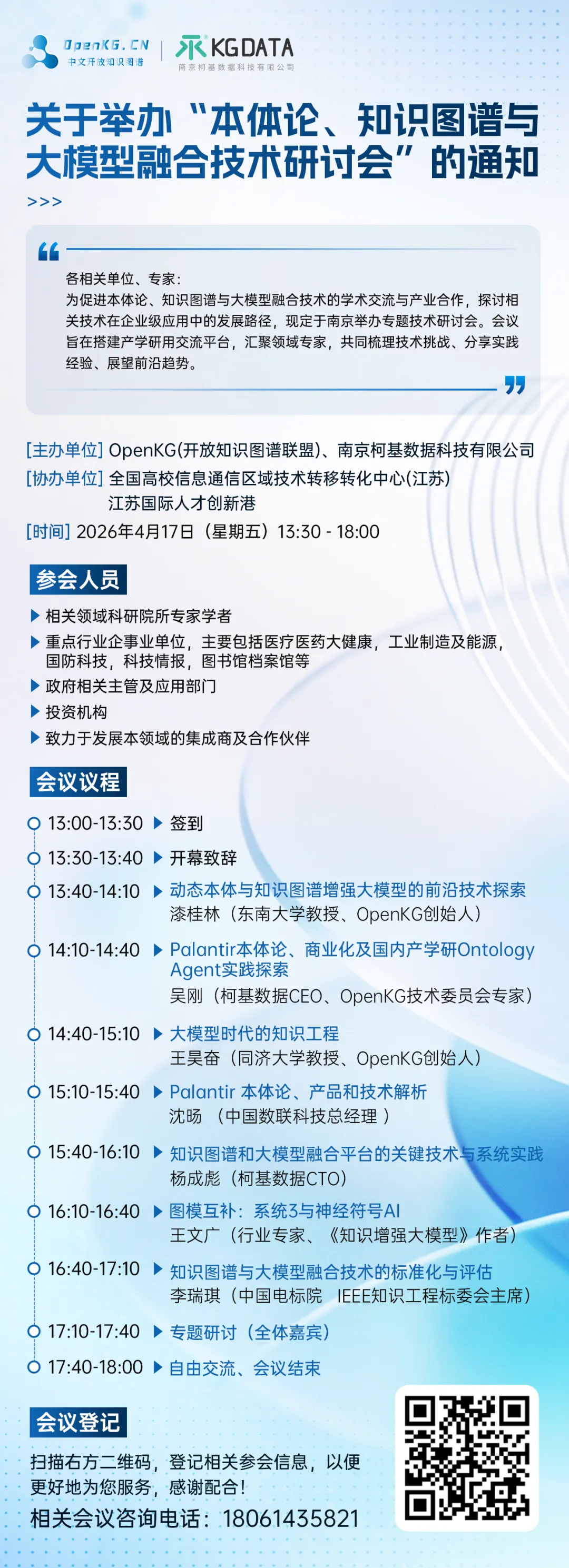 OpenKG.CN
中文开放知识图谱

KGDATA
南京柯基数据科技有限公司

关于举办“本体论、知识图谱与大模型融合技术研讨会”的通知

>>>

各相关单位、专家：
为促进本体论、知识图谱与大模型融合技术的学术交流与产业合作，探讨相关技术在企业级应用中的发展路径，现定于南京举办专题技术研讨会。会议旨在搭建产学研用交流平台，汇聚领域专家，共同梳理技术挑战、分享实践经验、展望前沿趋势。

[主办单位] OpenKG(开放知识图谱联盟)、南京柯基数据科技有限公司
[协办单位] 全国高校信息通信区域技术转移转化中心(江苏)
江苏国际人才创新港
[时间] 2026年4月17日（星期五）13:30 - 18:00

参会人员

相关领域科研院所专家学者
重点行业企事业单位，主要包括医疗医药大健康，工业制造及能源，国防科技，科技情报，图书馆档案馆等
政府相关主管及应用部门
投资机构
致力于发展本领域的集成商及合作伙伴

会议议程

13:00-13:30 签到
13:30-13:40 开幕致辞
13:40-14:10 动态本体与知识图谱增强大模型的前沿技术探索
漆桂林（东南大学教授、OpenKG创始人）
14:10-14:40 Palantir本体论、商业化及国内产学研Ontology Agent实践探索
吴刚（柯基数据CEO、OpenKG技术委员会专家）
14:40-15:10 大模型时代的知识工程
王昊奋（同济大学教授、OpenKG创始人）
15:10-15:40 Palantir 本体论、产品和技术解析
沈旸 （中国数联科技总经理 ）
15:40-16:10 知识图谱和大模型融合平台的关键技术与系统实践
杨成彪（柯基数据CTO）
16:10-16:40 图模互补：系统3与神经符号AI
王文广（行业专家、《知识增强大模型》作者）
16:40-17:10 知识图谱与大模型融合技术的标准化与评估
李瑞琪（中国电标院 IEEE知识工程标委会主席）
17:10-17:40 专题研讨（全体嘉宾）
17:40-18:00 自由交流、会议结束

会议登记

扫描右方二维码，登记相关参会信息，以便更好地为您服务，感谢配合！
相关会议咨询电话：18061435821